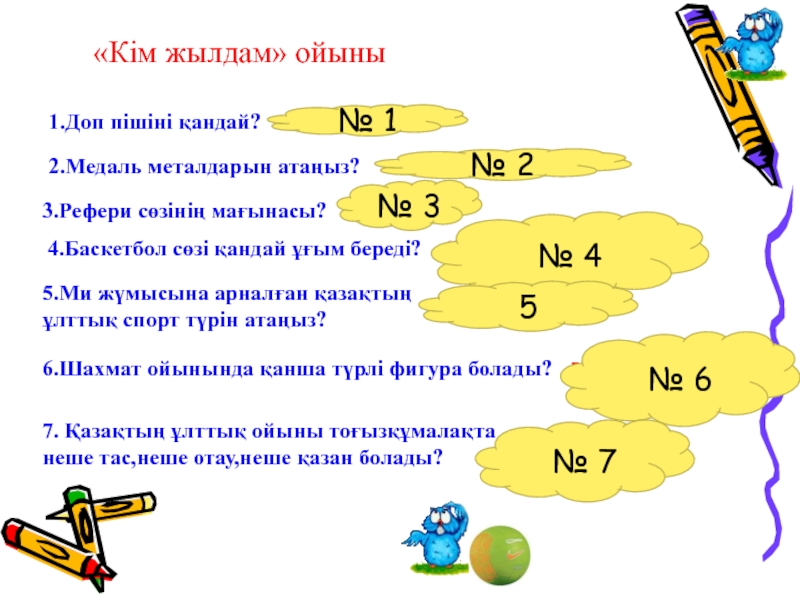 «Кім жылдам» ойыны

1.Доп пішіні қандай? № 1

2.Медаль металдарын атаңыз? № 2

3.Рефери сөзінің мағынасы? № 3

4.Баскетбол сөзі қандай ұғым береді? № 4

5.Ми жұмысына арналған қазақтың ұлттық спорт түрін атаңыз? 5

6.Шахмат ойынында қанша түрлі фигура болады? № 6

7. Қазақтың ұлттық ойыны тоғызқұмалақта неше тас,неше отау,неше қазан болады? № 7